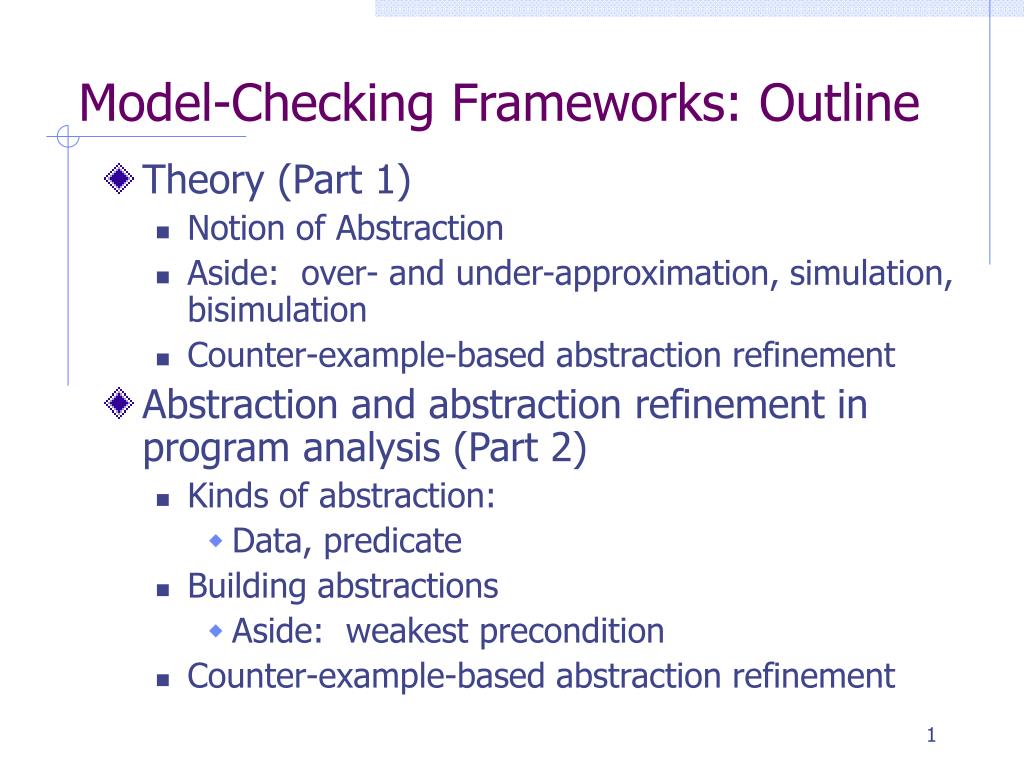 Model-Checking Frameworks: Outline

Theory (Part 1)

Notion of Abstraction

Aside:  over- and under-approximation, simulation, bisimulation

Counter-example-based abstraction refinement

Abstraction and abstraction refinement in program analysis (Part 2)

Kinds of abstraction:

Data, predicate

Building abstractions

Aside:  weakest precondition

Counter-example-based abstraction refinement

1